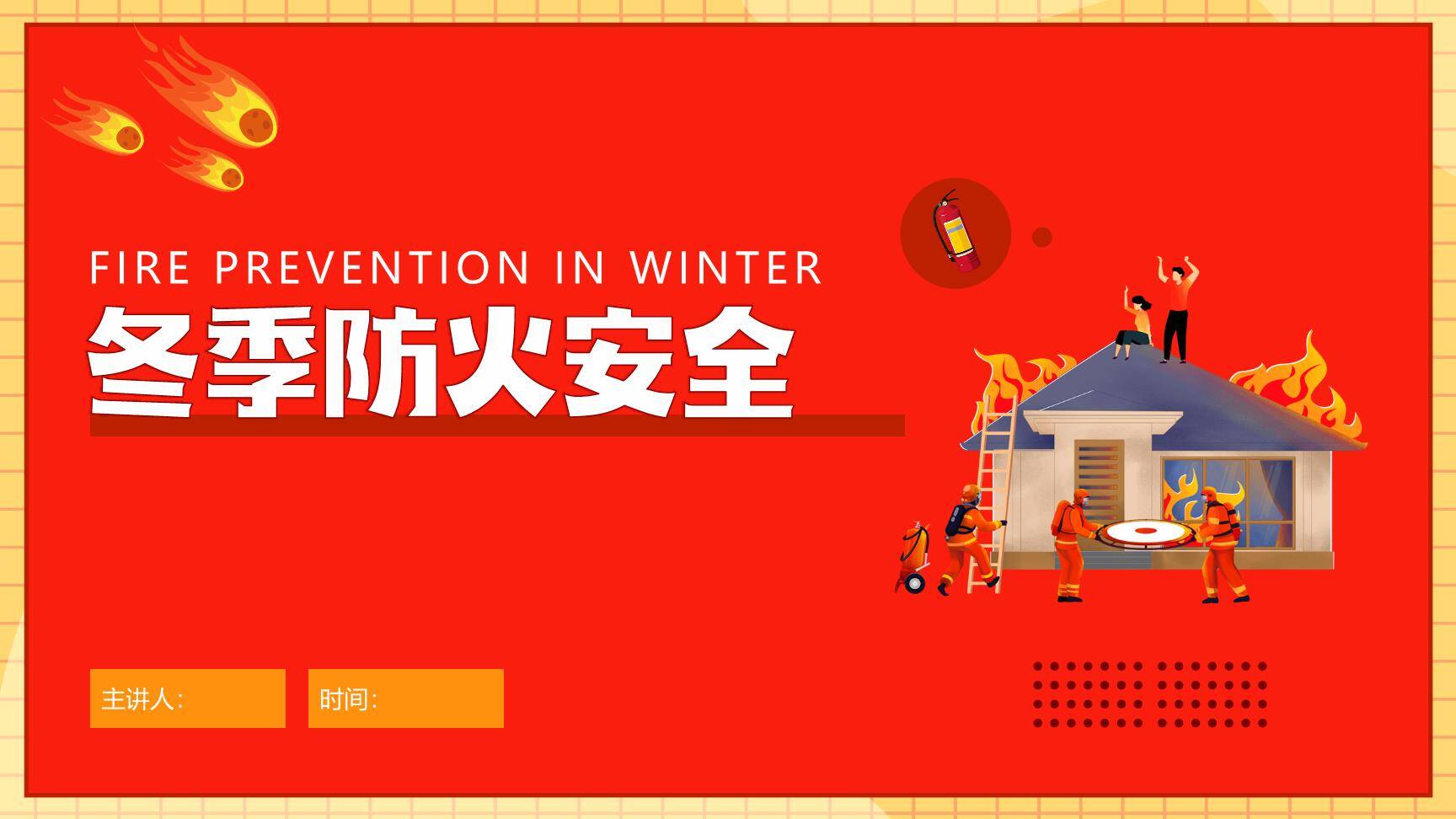 FIRE PREVENTION IN WINTER

冬季防火安全

主讲人:

时间: